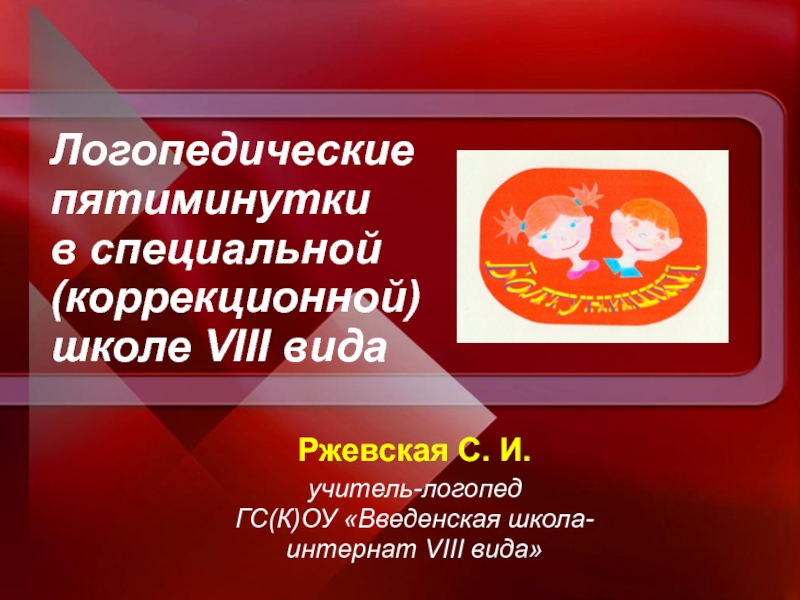 Логопедические пятиминутки в специальной (коррекционной) школе VIII вида

БОЛТУНИШКИ

Ржевская С. И.

учитель-логопед
ГС(К)ОУ «Введенская школа-интернат VIII вида»